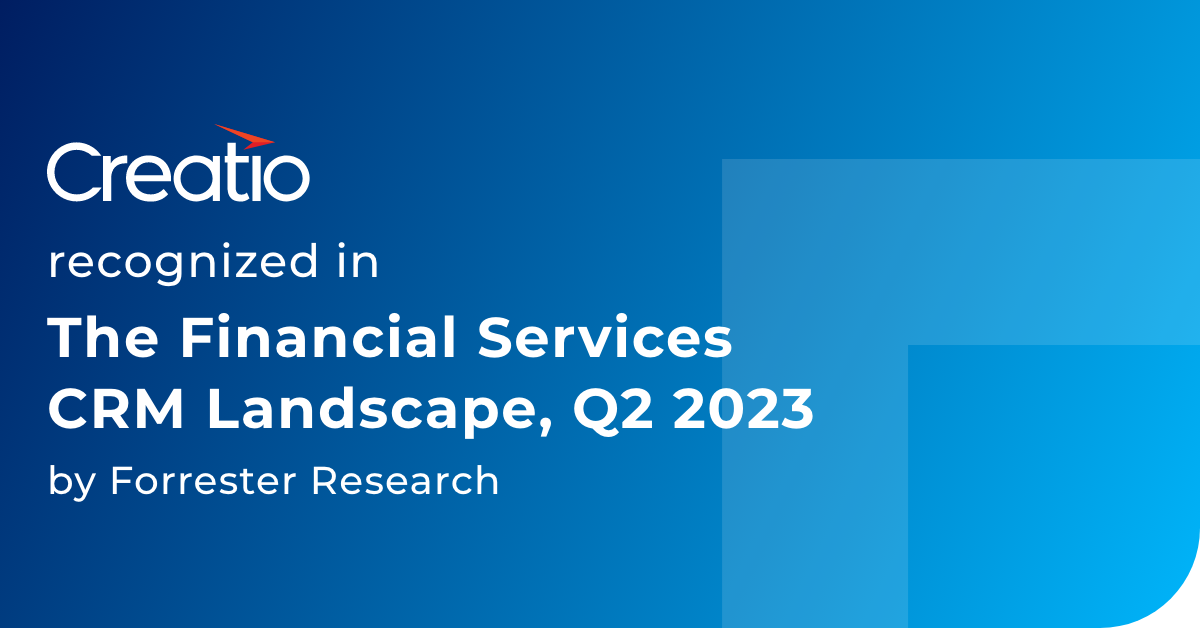 Creatio

recognized in

The Financial Services CRM Landscape, Q2 2023

by Forrester Research